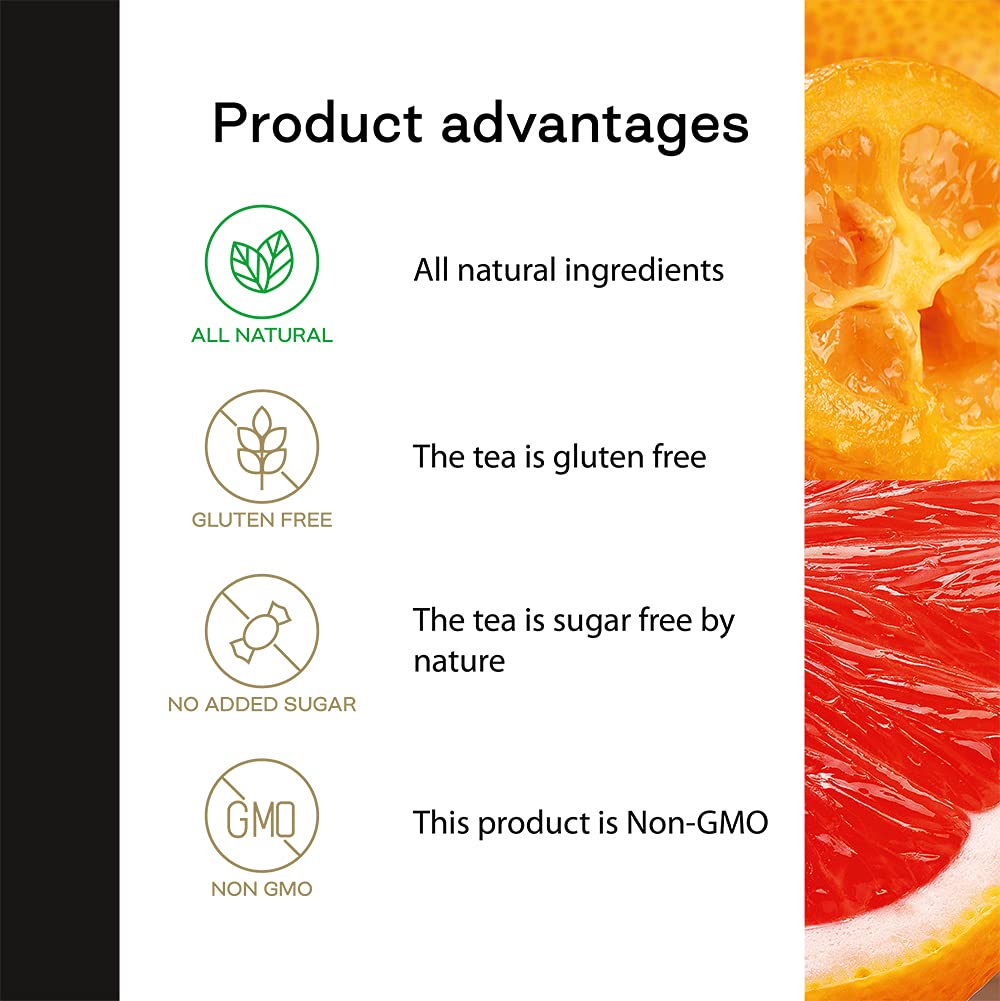 Product advantages

ALL NATURAL

All natural ingredients

GLUTEN FREE

The tea is gluten free

NO ADDED SUGAR

The tea is sugar free by nature

GMO

NON GMO

This product is Non-GMO